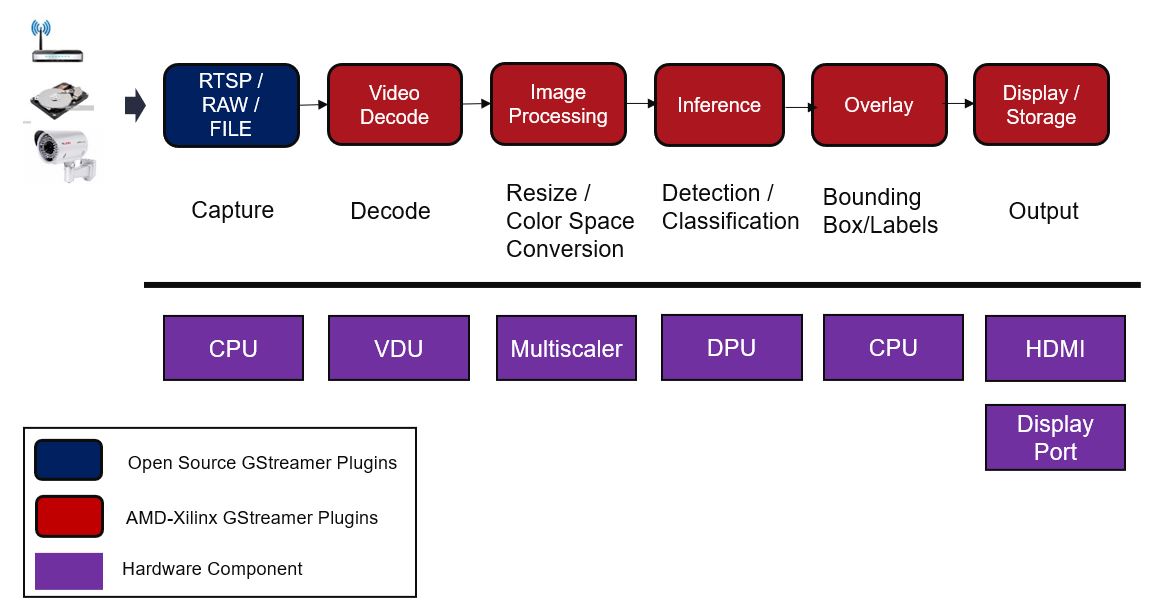 RTSP / RAW / FILE

Video Decode

Image Processing

Inference

Overlay

Display / Storage

Capture

Decode

Resize / Color Space Conversion

Detection / Classification

Bounding Box/Labels

Output

CPU

VDU

Multiscaler

DPU

CPU

HDMI

Display Port

Open Source GStreamer Plugins

AMD-Xilinx GStreamer Plugins

Hardware Component